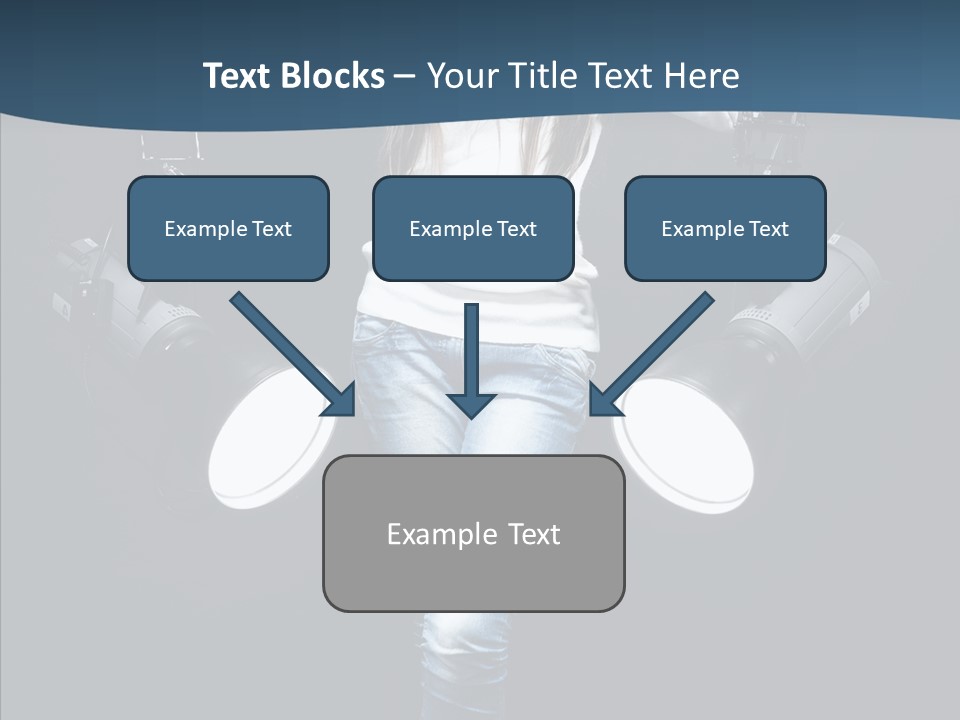 Text Blocks – Your Title Text Here

Example Text

Example Text

Example Text

Example Text